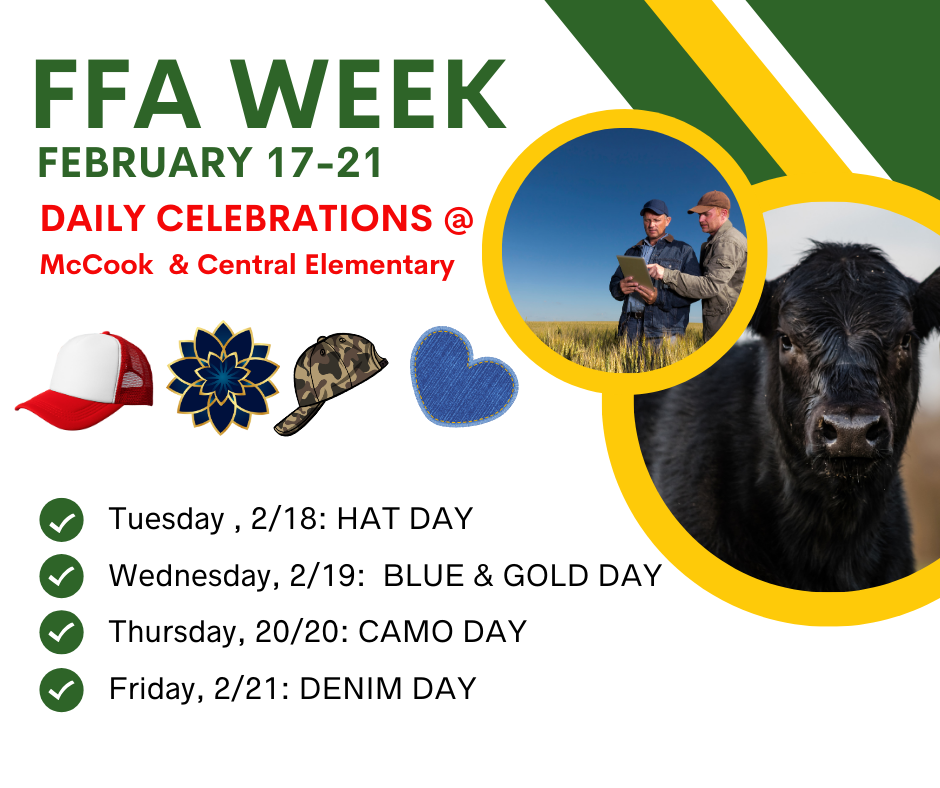 FFA WEEK
FEBRUARY 17-21
DAILY CELEBRATIONS @
McCook & Central Elementary

Tuesday , 2/18: HAT DAY
Wednesday, 2/19: BLUE & GOLD DAY
Thursday, 20/20: CAMO DAY
Friday, 2/21: DENIM DAY